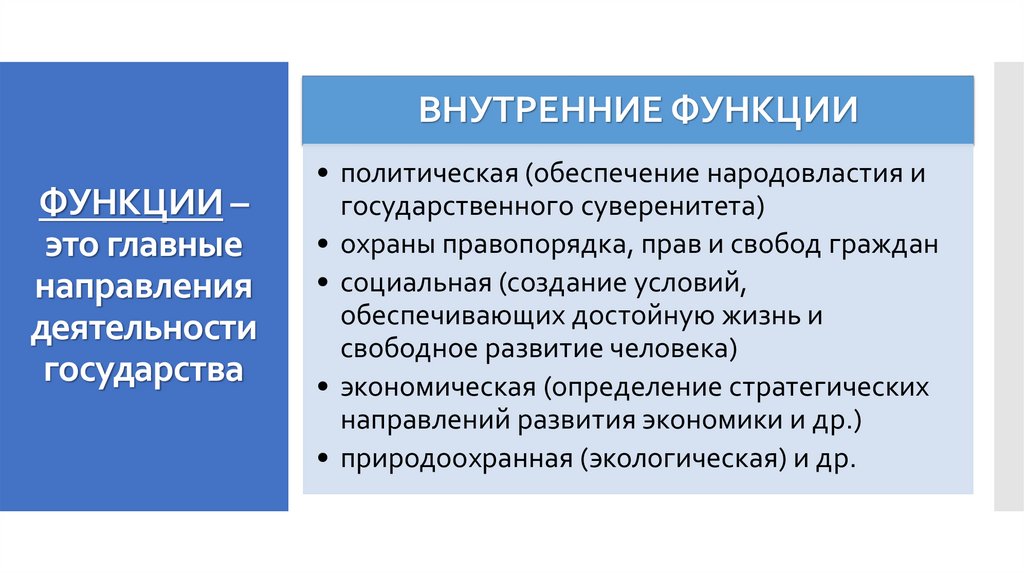 ФУНКЦИИ – это главные направления деятельности государства

ВНУТРЕННИЕ ФУНКЦИИ

• политическая (обеспечение народовластия и государственного суверенитета)
• охраны правопорядка, прав и свобод граждан
• социальная (создание условий, обеспечивающих достойную жизнь и свободное развитие человека)
• экономическая (определение стратегических направлений развития экономики и др.)
• природоохранная (экологическая) и др.